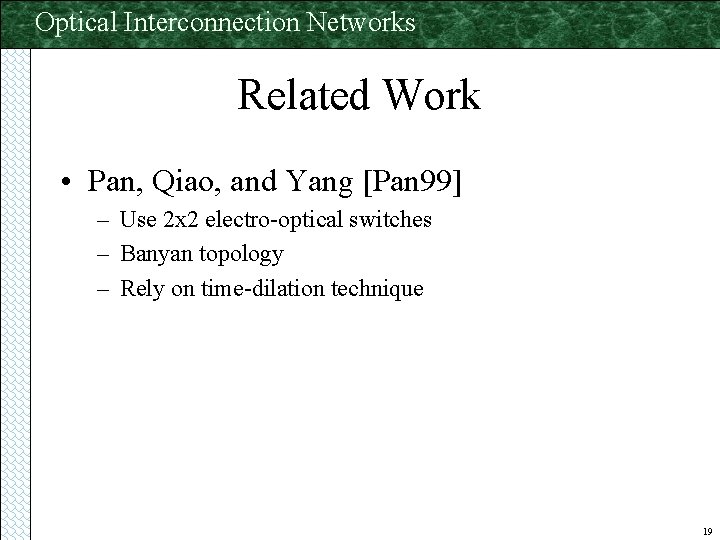 Optical Interconnection Networks

Related Work

• Pan, Qiao, and Yang [Pan99]
– Use 2x2 electro-optical switches
– Banyan topology
– Rely on time-dilation technique

19